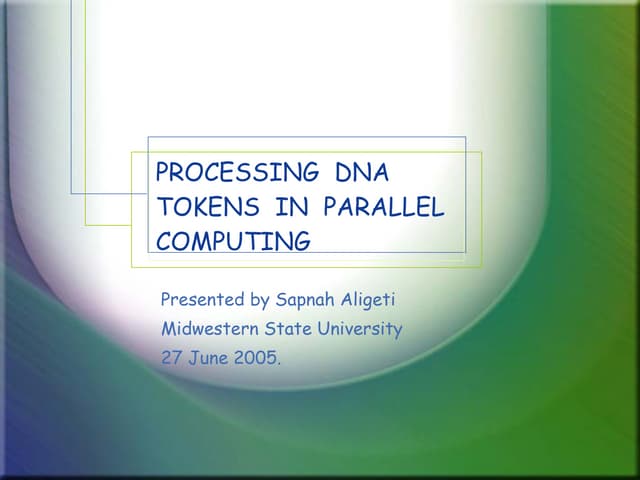 PROCESSING DNA TOKENS IN PARALLEL COMPUTING

Presented by Sapnah Aligeti
Midwestern State University
27 June 2005.